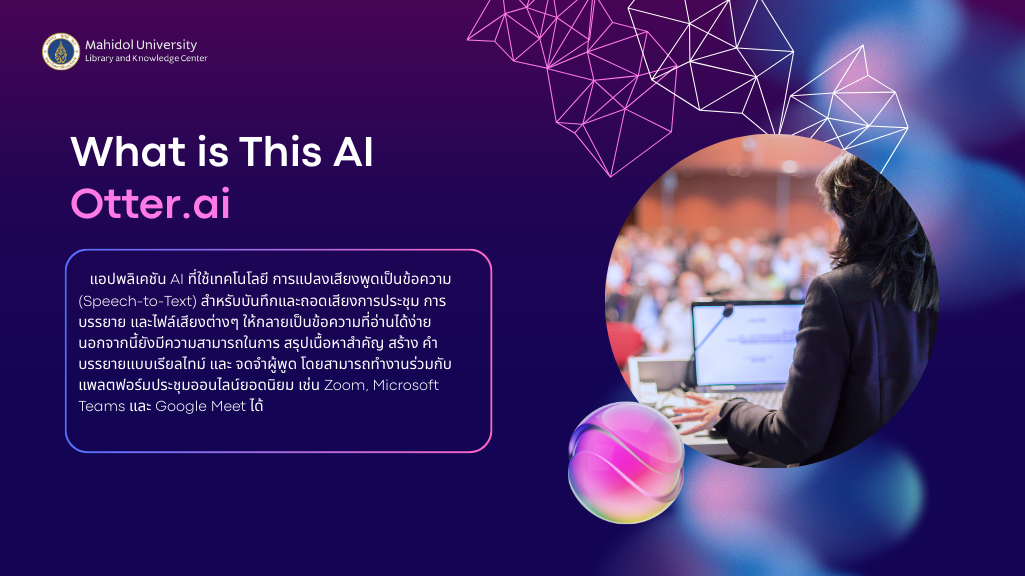 Mahidol University
Library and Knowledge Center

What is This AI
Otter.ai

แอปพลิเคชัน AI ที่ใช้เทคโนโลยี การแปลงเสียงพูดเป็นข้อความ (Speech-to-Text) สำหรับบันทึกและถอดเสียงการประชุม การบรรยาย และไฟล์เสียงต่างๆ ให้กลายเป็นข้อความที่อ่านได้ง่าย นอกจากนี้ยังมีความสามารถในการ สรุปเนื้อหาสำคัญ สร้าง คำบรรยายแบบเรียลไทม์ และ จดจำผู้พูด โดยสามารถทำงานร่วมกับแพลตฟอร์มประชุมออนไลน์ยอดนิยม เช่น Zoom, Microsoft Teams และ Google Meet ได้